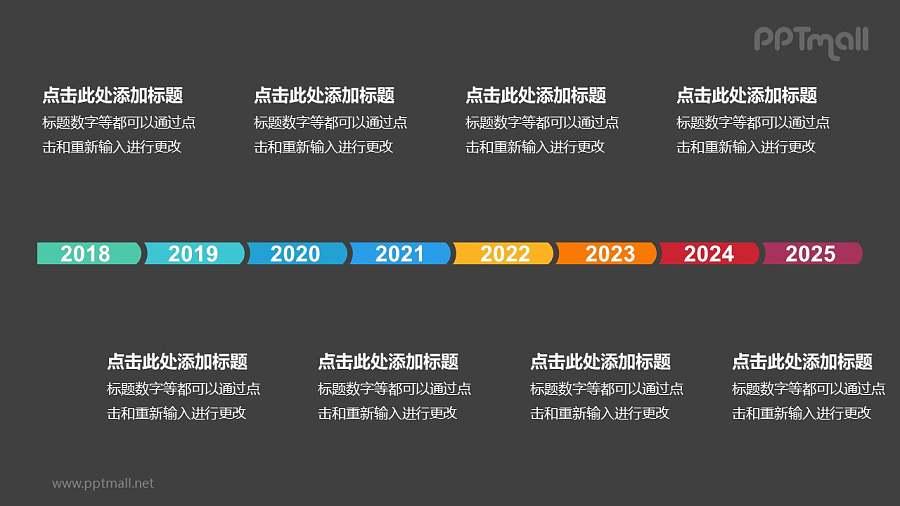 PPTmall

点击此处添加标题
标题数字等都可以通过点击和重新输入进行更改

点击此处添加标题
标题数字等都可以通过点击和重新输入进行更改

点击此处添加标题
标题数字等都可以通过点击和重新输入进行更改

点击此处添加标题
标题数字等都可以通过点击和重新输入进行更改

2018 2019 2020 2021 2022 2023 2024 2025

点击此处添加标题
标题数字等都可以通过点击和重新输入进行更改

点击此处添加标题
标题数字等都可以通过点击和重新输入进行更改

点击此处添加标题
标题数字等都可以通过点击和重新输入进行更改

点击此处添加标题
标题数字等都可以通过点击和重新输入进行更改

www.pptmall.net